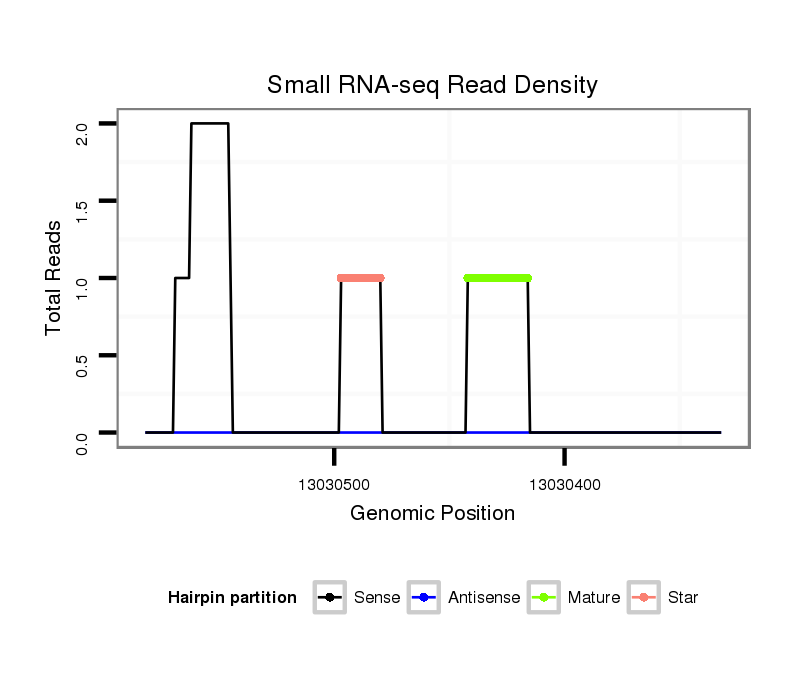 Small RNA-seq Read Density

Total Reads

2.0
1.5
1.0
0.5
0.0

13030500
13030400

Genomic Position

Hairpin partition
Sense
Antisense
Mature
Star